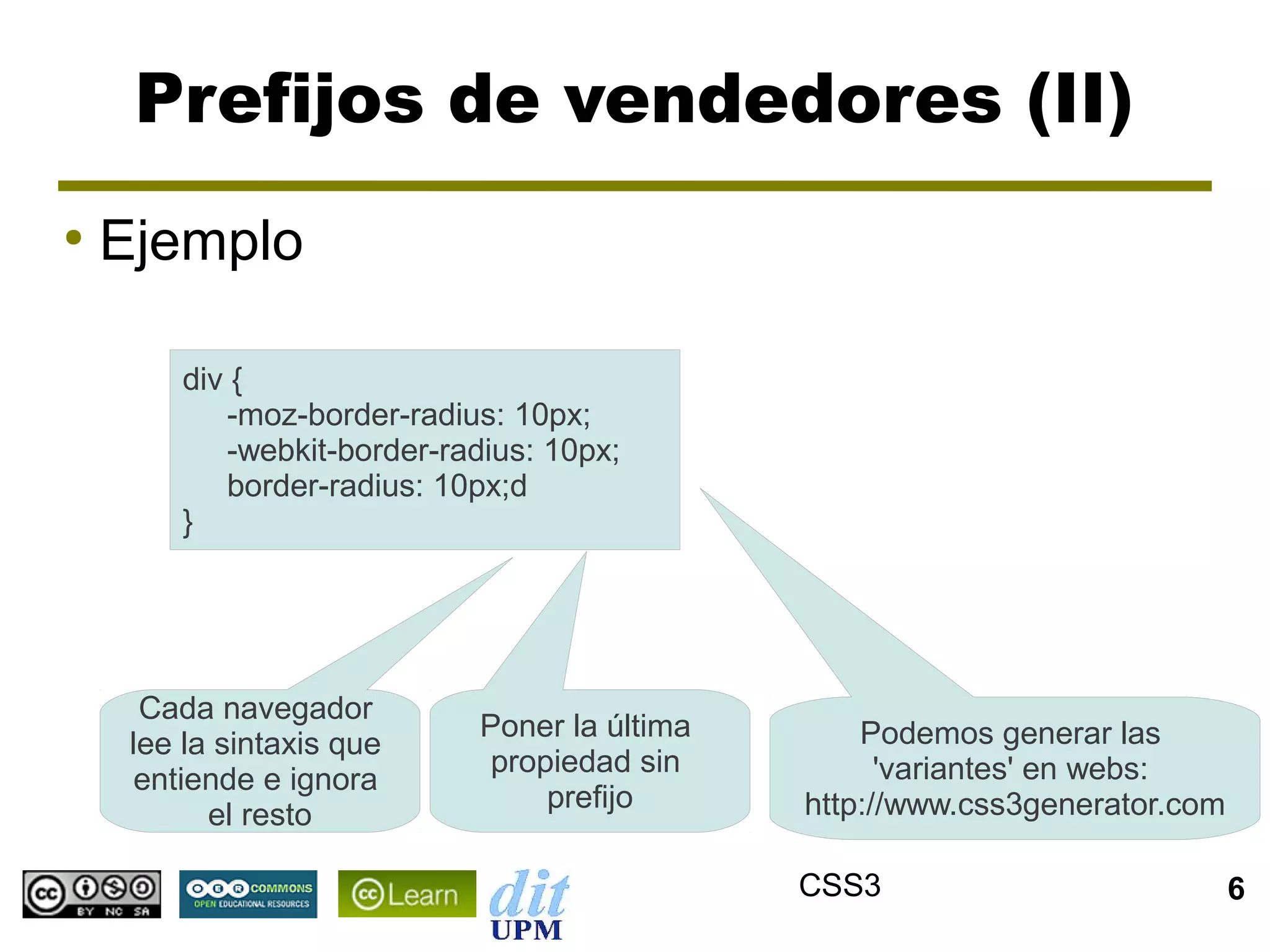 Prefijos de vendedores (II)

• Ejemplo

div {
-moz-border-radius: 10px;
-webkit-border-radius: 10px;
border-radius: 10px;d
}

Cada navegador lee la sintaxis que entiende e ignora el resto

Poner la última propiedad sin prefijo

Podemos generar las 'variantes' en webs: http://www.css3generator.com

cc BY NC SA

OER COMMONS OPEN EDUCATIONAL RESOURCES

cc Learn

dit UPM

CSS3

6